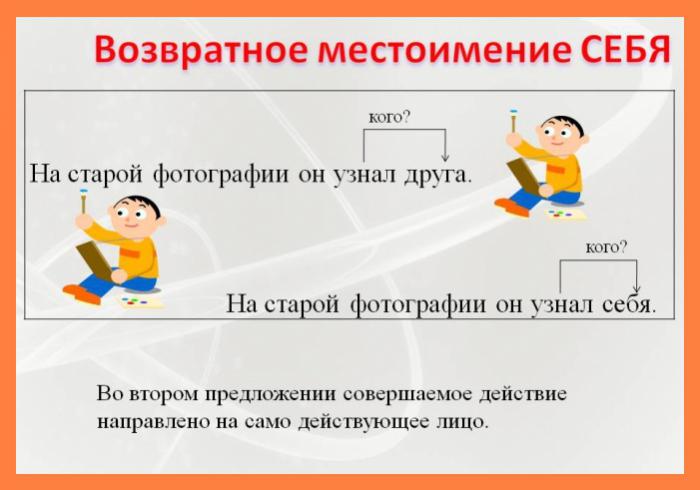 Возвратное местоимение СЕБЯ

кого?

На старой фотографии он узнал друга.

кого?

На старой фотографии он узнал себя.

Во втором предложении совершаемое действие направлено на само действующее лицо.